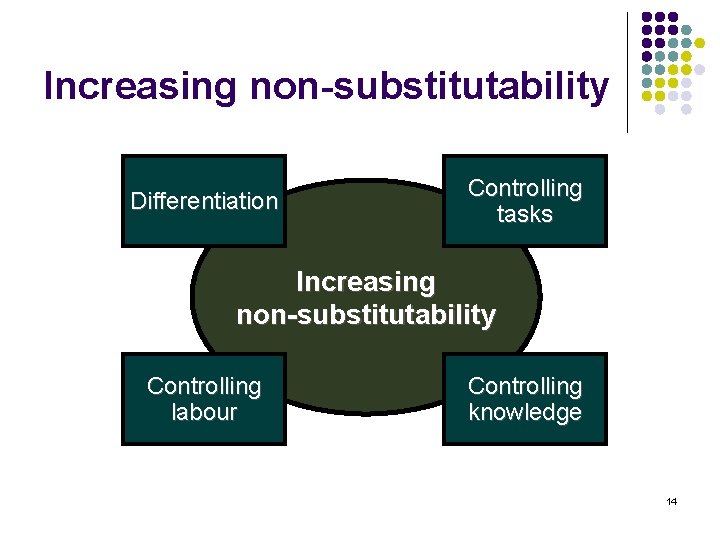 Increasing non-substitutability

Differentiation

Controlling tasks

Increasing non-substitutability

Controlling labour

Controlling knowledge

14